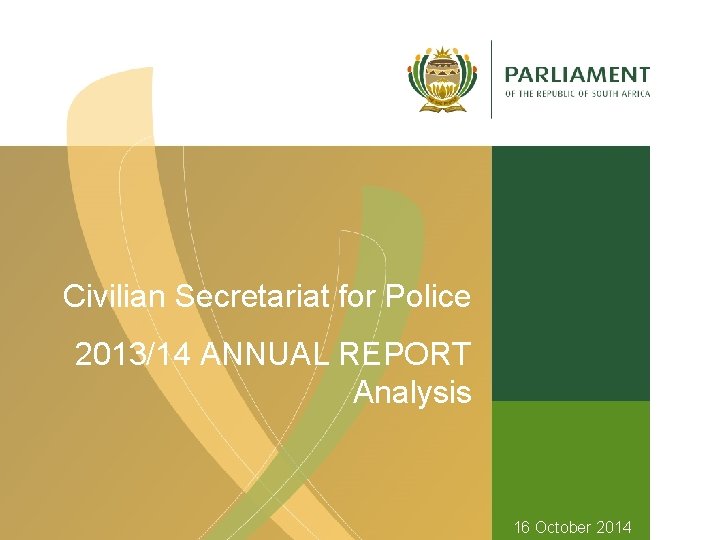 PARLIAMENT
OF THE REPUBLIC OF SOUTH AFRICA

Civilian Secretariat for Police

2013/14 ANNUAL REPORT Analysis

16 October 2014